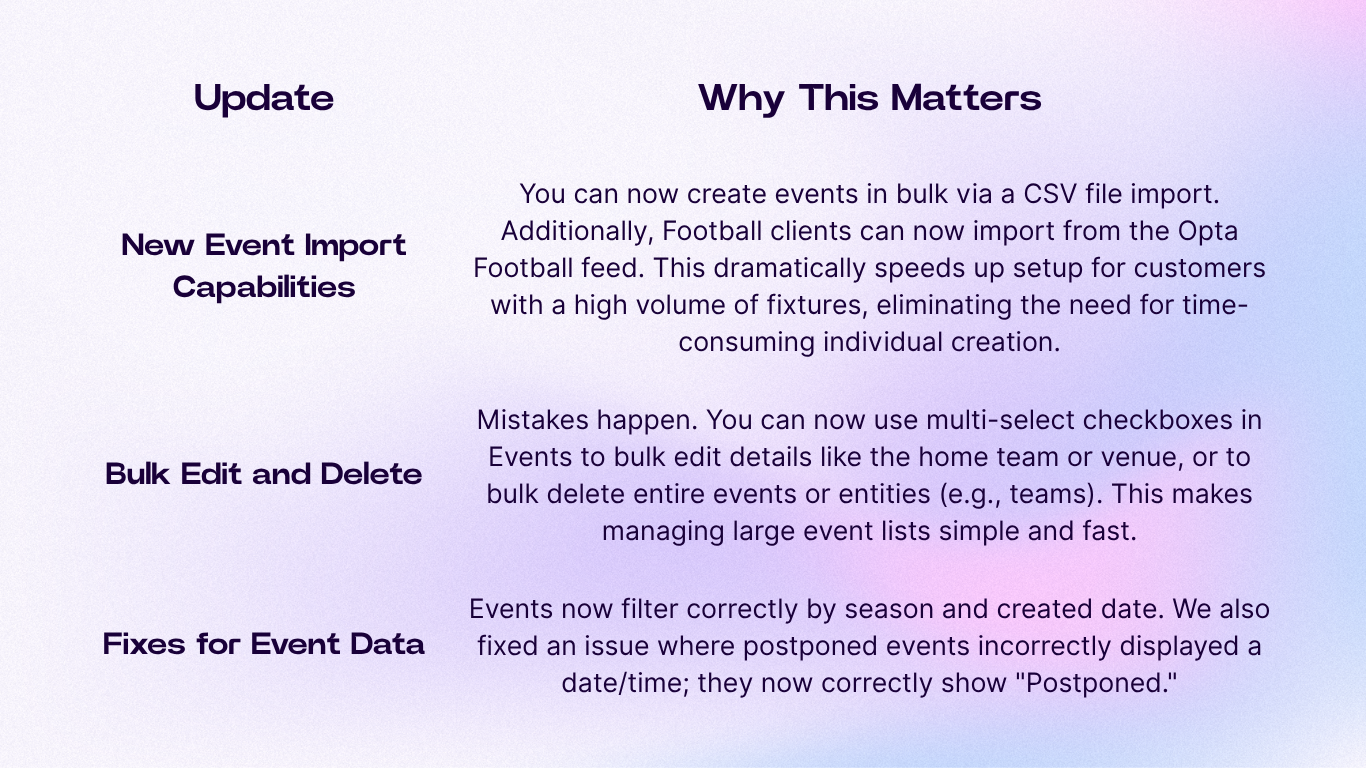 | Update | Why This Matters |
|---|---|
| New Event Import Capabilities | You can now create events in bulk via a CSV file import. Additionally, Football clients can now import from the Opta Football feed. This dramatically speeds up setup for customers with a high volume of fixtures, eliminating the need for time-consuming individual creation. |
| Bulk Edit and Delete | Mistakes happen. You can now use multi-select checkboxes in Events to bulk edit details like the home team or venue, or to bulk delete entire events or entities (e.g., teams). This makes managing large event lists simple and fast. |
| Fixes for Event Data | Events now filter correctly by season and created date. We also fixed an issue where postponed events incorrectly displayed a date/time; they now correctly show "Postponed." |